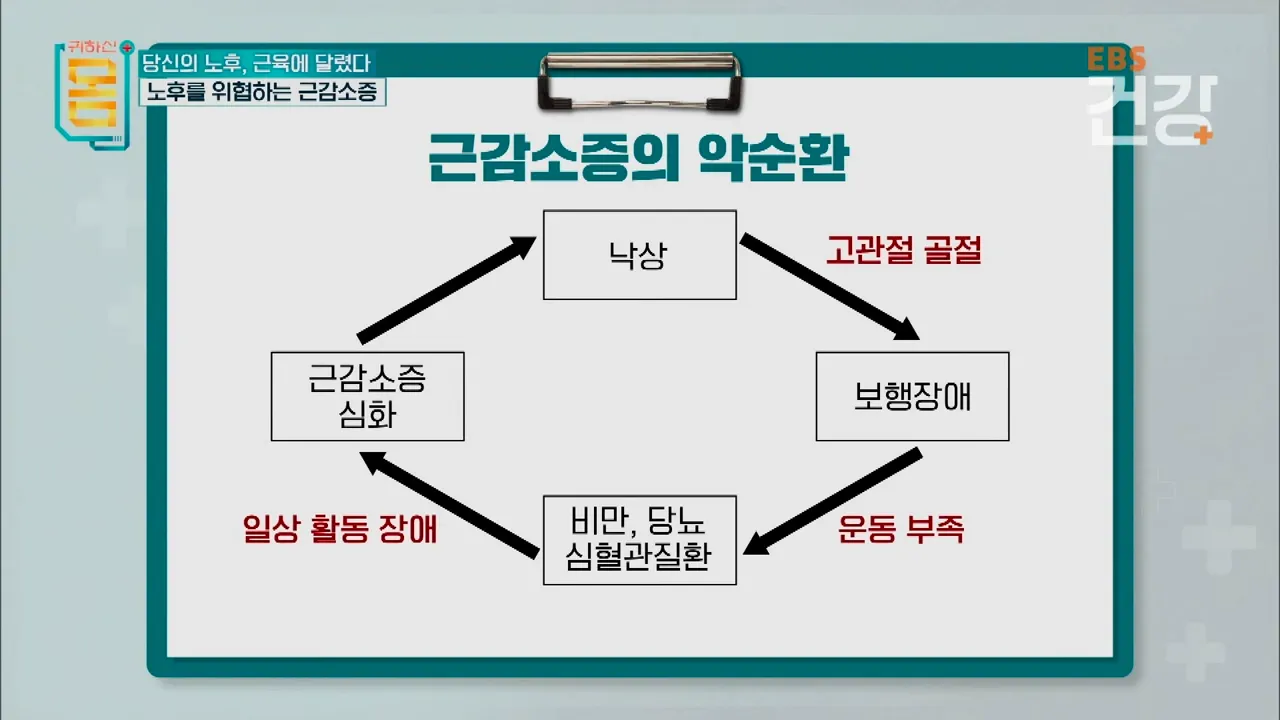 귀하신 몸

당신의 노후, 근육에 달렸다

노후를 위협하는 근감소증

EBS 건강

근감소증의 악순환

낙상

고관절 골절

보행장애

운동 부족

비만, 당뇨 심혈관질환

일상 활동 장애

근감소증 심화